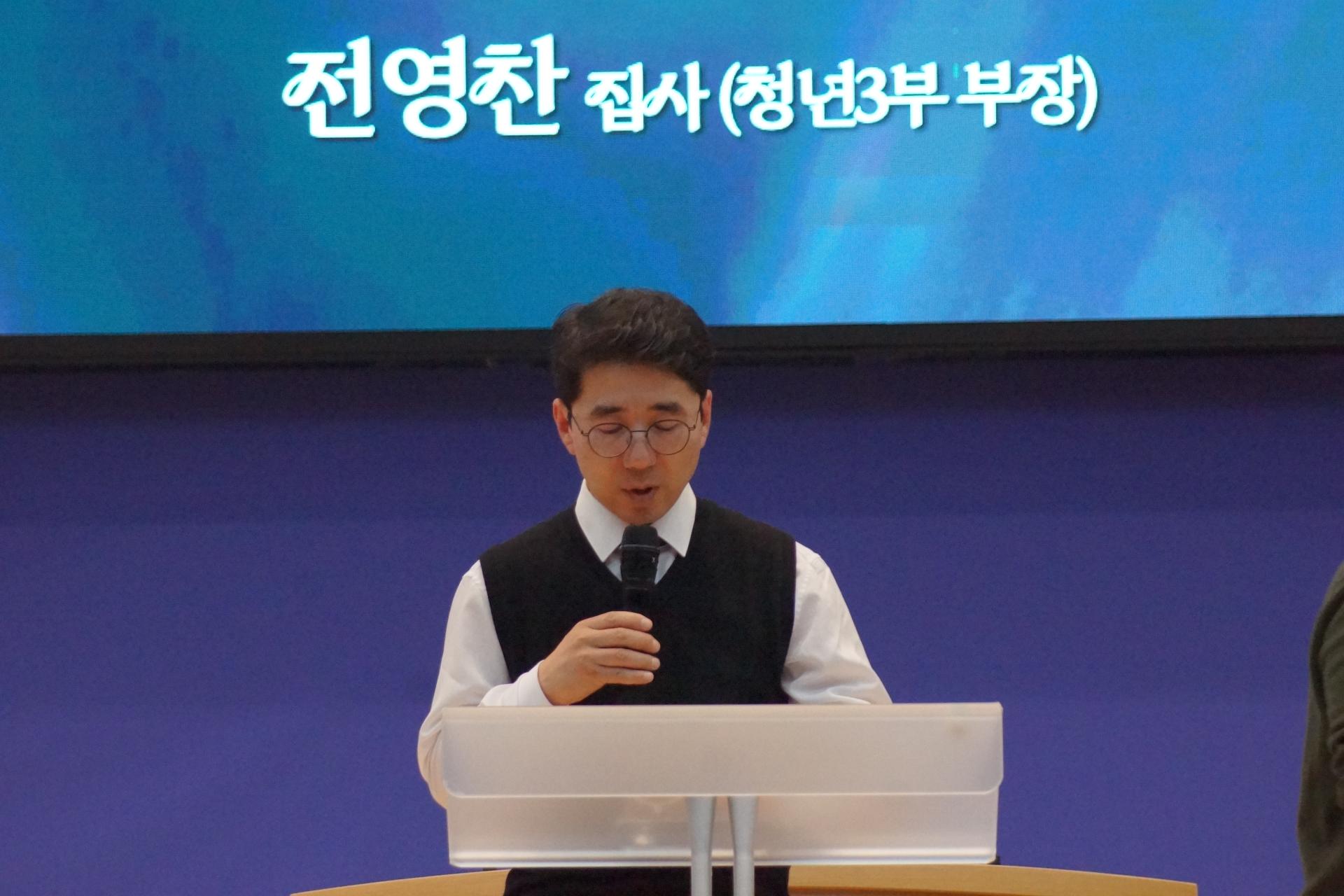 전영찬 집사 (청년3부 부장)